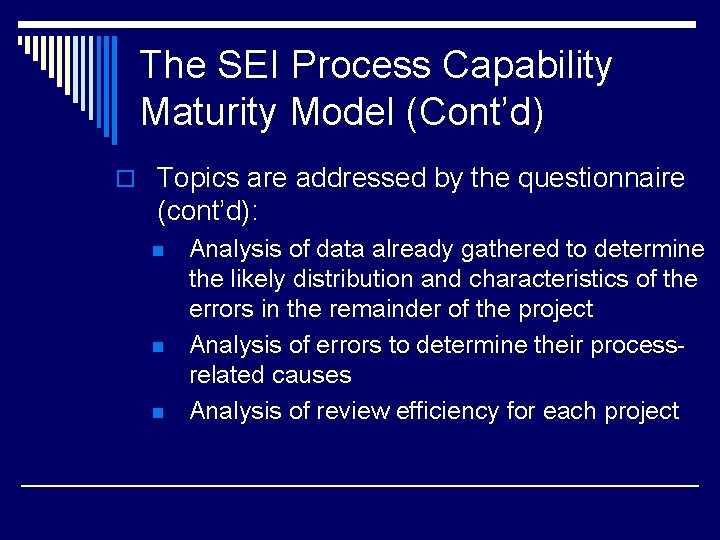 The SEI Process Capability Maturity Model (Cont'd)

Topics are addressed by the questionnaire (cont'd):

Analysis of data already gathered to determine the likely distribution and characteristics of the errors in the remainder of the project

Analysis of errors to determine their process-related causes

Analysis of review efficiency for each project